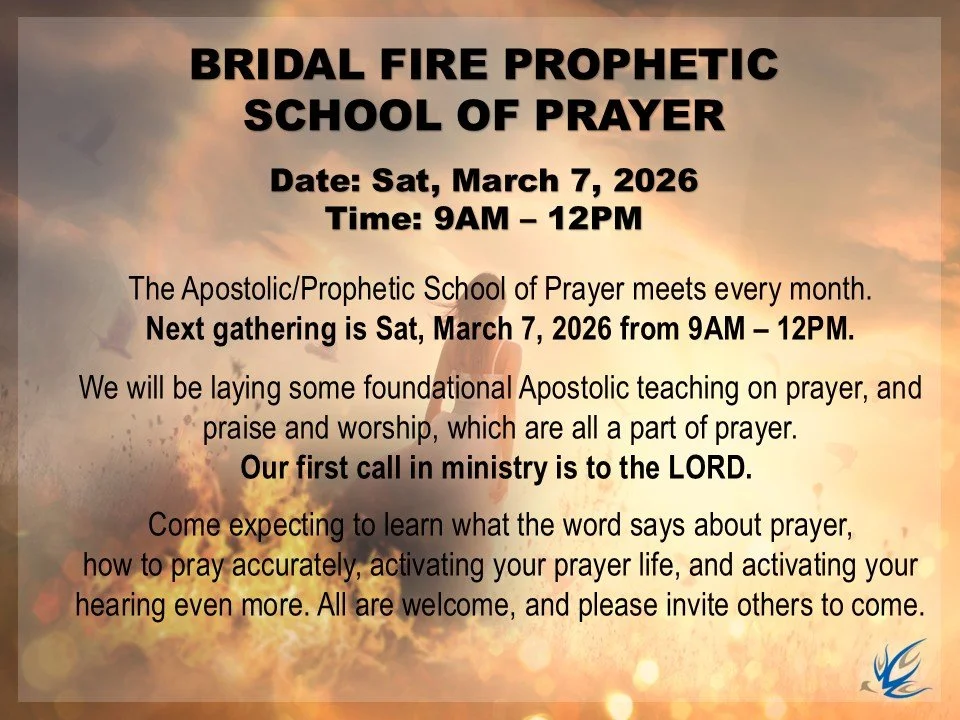 BRIDAL FIRE PROPHETIC SCHOOL OF PRAYER

Date: Sat, March 7, 2026
Time: 9AM – 12PM

The Apostolic/Prophetic School of Prayer meets every month.
Next gathering is Sat, March 7, 2026 from 9AM – 12PM.

We will be laying some foundational Apostolic teaching on prayer, and praise and worship, which are all a part of prayer.
Our first call in ministry is to the LORD.

Come expecting to learn what the word says about prayer, how to pray accurately, activating your prayer life, and activating your hearing even more. All are welcome, and please invite others to come.